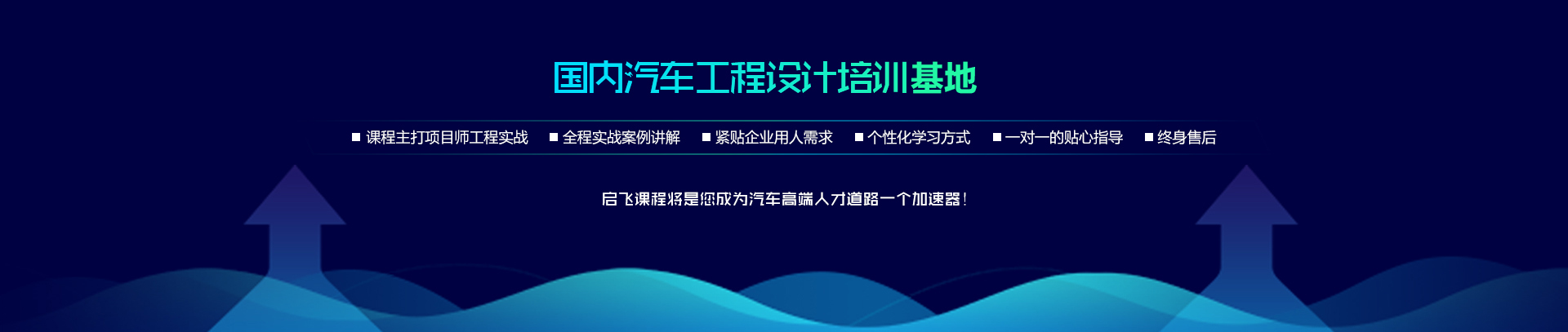 国内汽车工程设计培训基地

■ 课程主打项目师工程实战 ■ 全程实战案例讲解 ■ 紧贴企业用人需求 ■ 个性化学习方式 ■ 一对一的贴心指导 ■ 终身售后

启飞课程将是您成为汽车高端人才道路一个加速器！